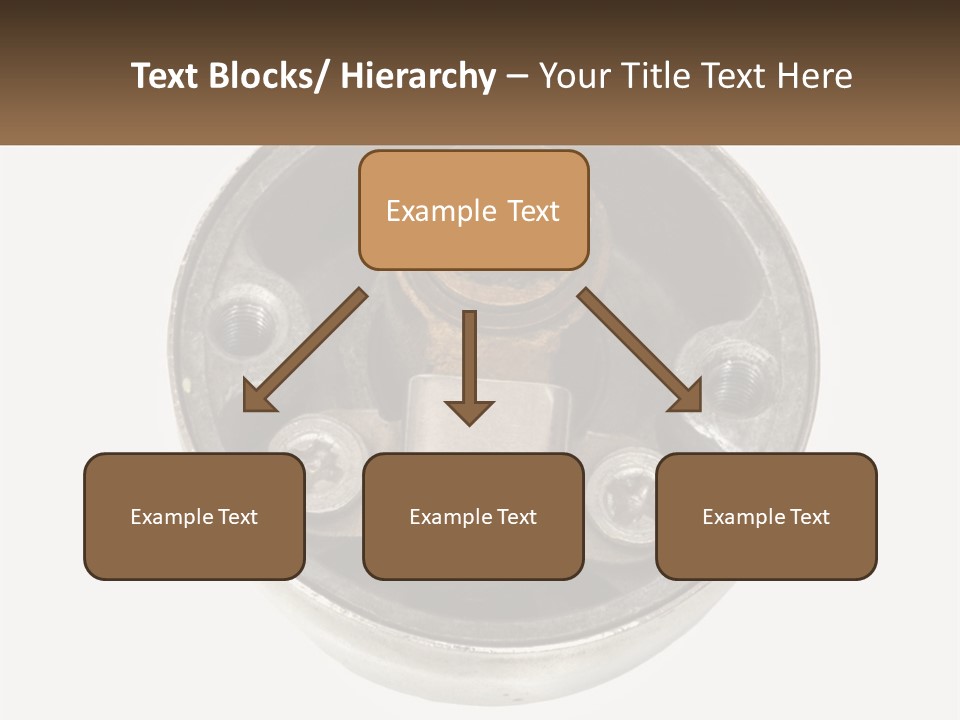 Text Blocks/ Hierarchy – Your Title Text Here

Example Text

Example Text

Example Text

Example Text